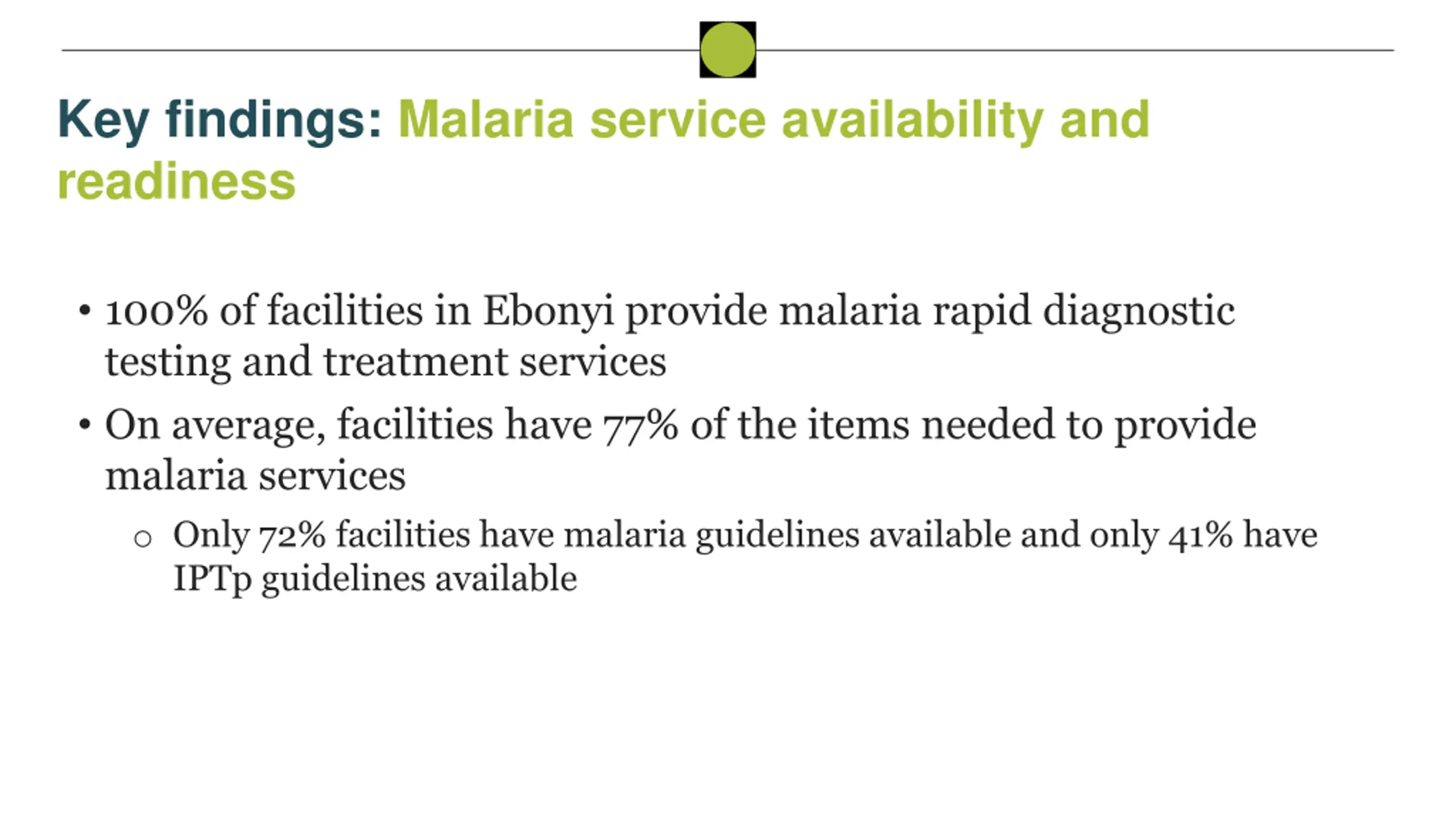 Key findings: Malaria service availability and readiness

• 100% of facilities in Ebonyi provide malaria rapid diagnostic testing and treatment services

• On average, facilities have 77% of the items needed to provide malaria services

○ Only 72% facilities have malaria guidelines available and only 41% have IPTp guidelines available